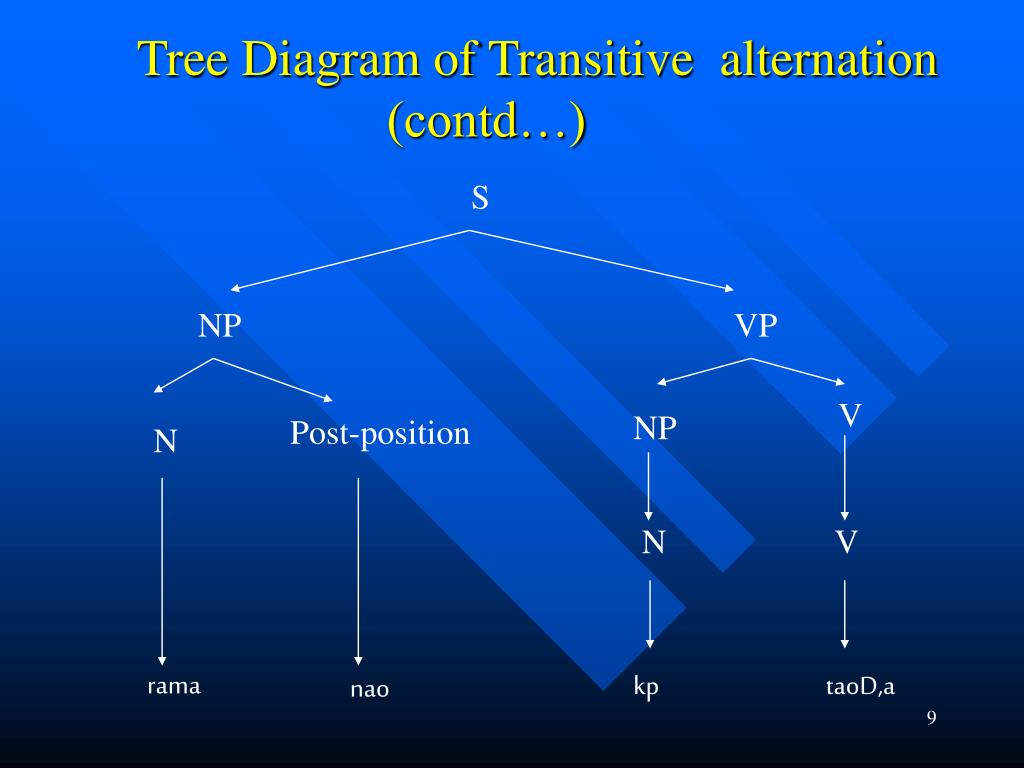 Tree Diagram of Transitive alternation (contd…)

S

NP

VP

N

Post-position

NP

V

N

V

rama

nao

kp

taoD,a

9